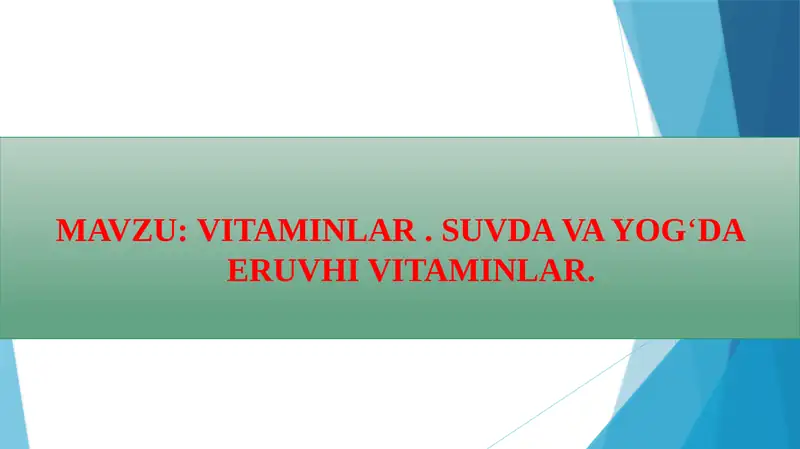 MAVZU: VITAMINLAR . SUVDA VA YOG‘DA ERUVHI VITAMINLAR.